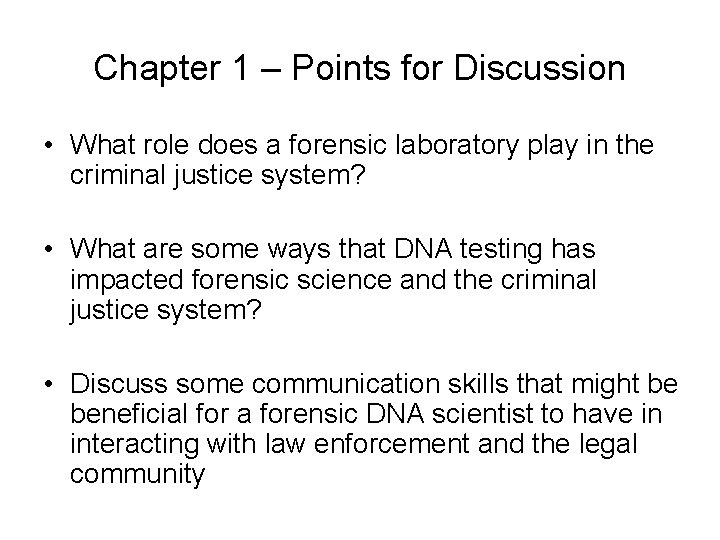 Chapter 1 – Points for Discussion

• What role does a forensic laboratory play in the criminal justice system?

• What are some ways that DNA testing has impacted forensic science and the criminal justice system?

• Discuss some communication skills that might be beneficial for a forensic DNA scientist to have in interacting with law enforcement and the legal community